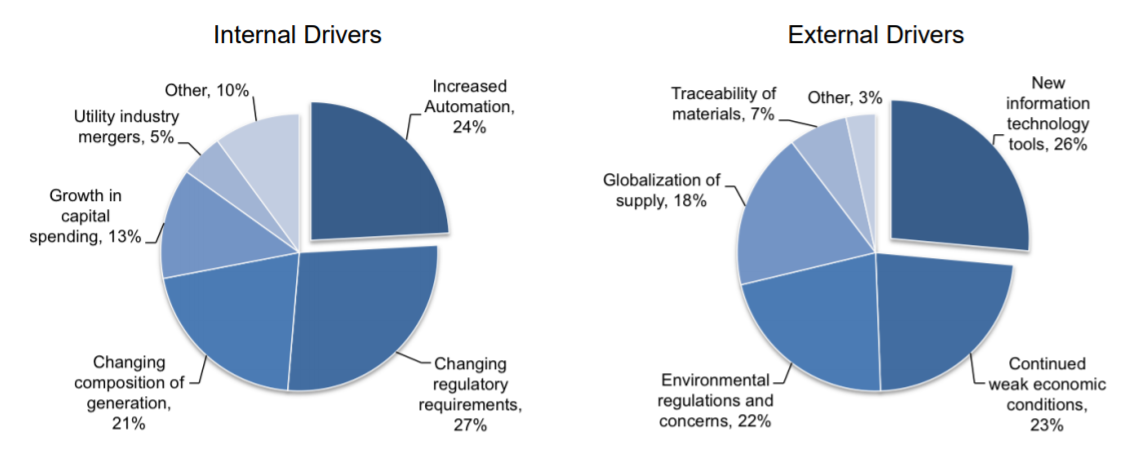 Internal Drivers

Increased Automation, 24%

Changing regulatory requirements, 27%

Changing composition of generation, 21%

Growth in capital spending, 13%

Utility industry mergers, 5%

Other, 10%

External Drivers

New information technology tools, 26%

Continued weak economic conditions, 23%

Environmental regulations and concerns, 22%

Globalization of supply, 18%

Traceability of materials, 7%

Other, 3%